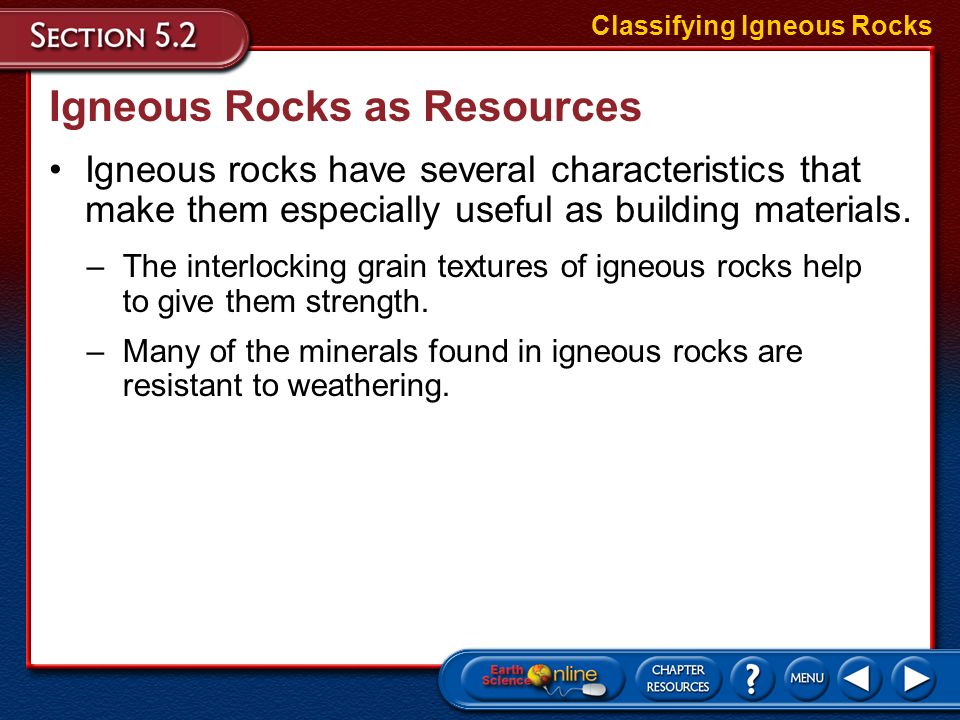 SECTION 5.2

Classifying Igneous Rocks

Igneous Rocks as Resources

• Igneous rocks have several characteristics that make them especially useful as building materials.

– The interlocking grain textures of igneous rocks help to give them strength.

– Many of the minerals found in igneous rocks are resistant to weathering.

Earth Science Online

CHAPTER RESOURCES

?

MENU